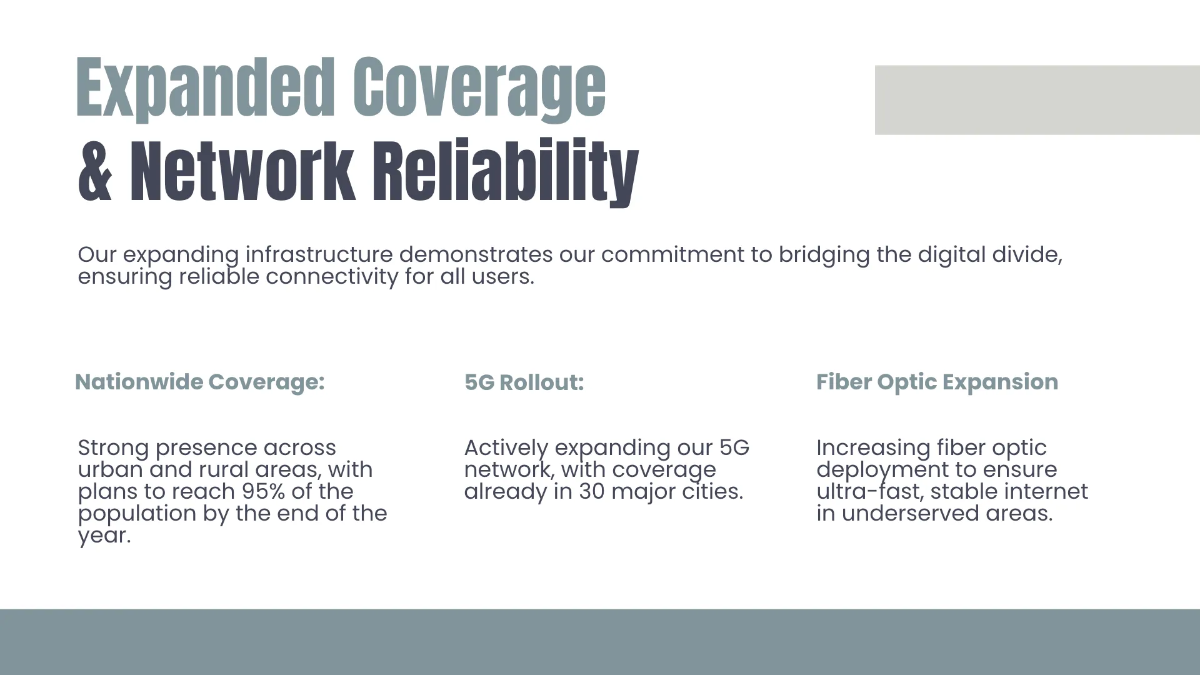 Expanded Coverage
& Network Reliability

Our expanding infrastructure demonstrates our commitment to bridging the digital divide, ensuring reliable connectivity for all users.

Nationwide Coverage:

Strong presence across urban and rural areas, with plans to reach 95% of the population by the end of the year.

5G Rollout:

Actively expanding our 5G network, with coverage already in 30 major cities.

Fiber Optic Expansion

Increasing fiber optic deployment to ensure ultra-fast, stable internet in underserved areas.